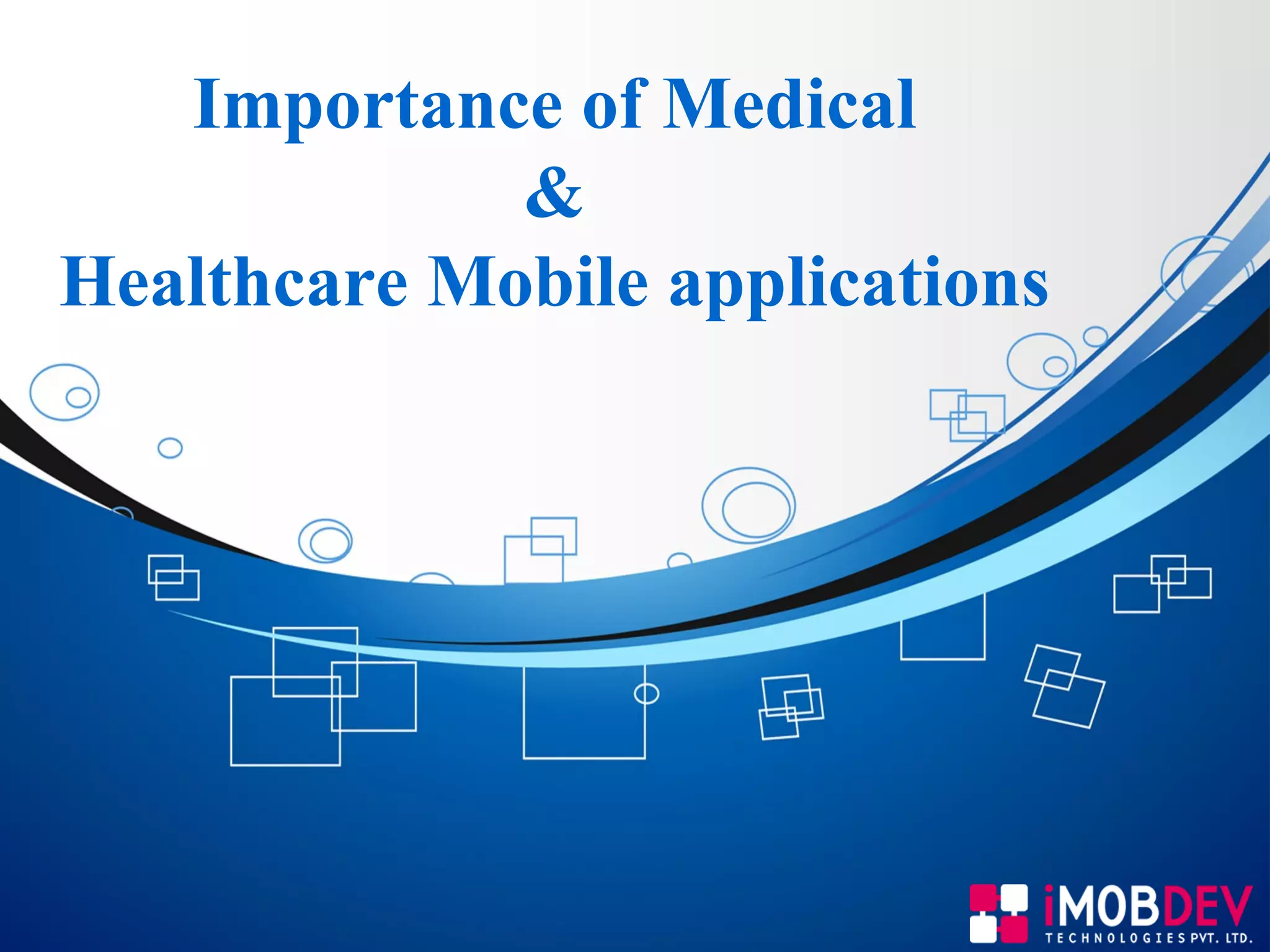 Importance of Medical
&
Healthcare Mobile applications

iMOBDEV
TECHNOLOGIES PVT. LTD.